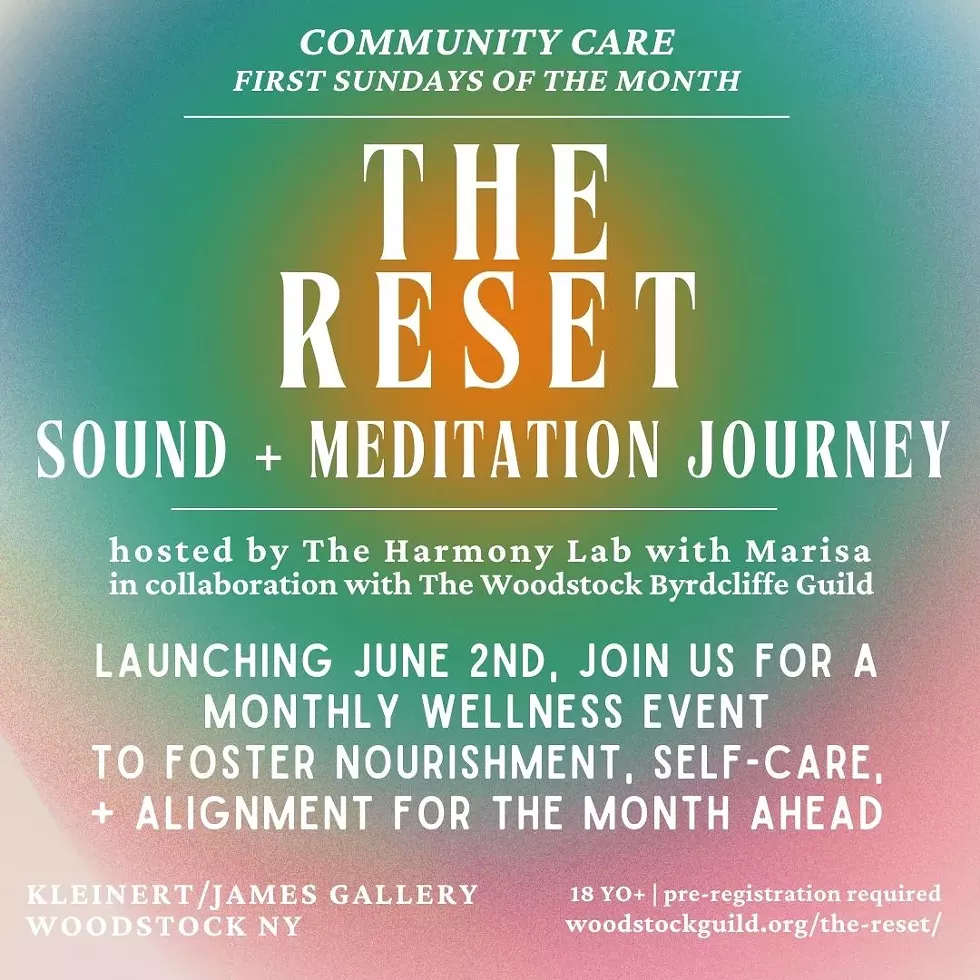 COMMUNITY CARE
FIRST SUNDAYS OF THE MONTH

THE RESET

SOUND + MEDITATION JOURNEY

hosted by The Harmony Lab with Marisa
in collaboration with The Woodstock Byrdcliffe Guild

LAUNCHING JUNE 2ND, JOIN US FOR A MONTHLY WELLNESS EVENT TO FOSTER NOURISHMENT, SELF-CARE, + ALIGNMENT FOR THE MONTH AHEAD

KLEINERT/JAMES GALLERY
WOODSTOCK NY

18 YO+ | pre-registration required
woodstockguild.org/the-reset/